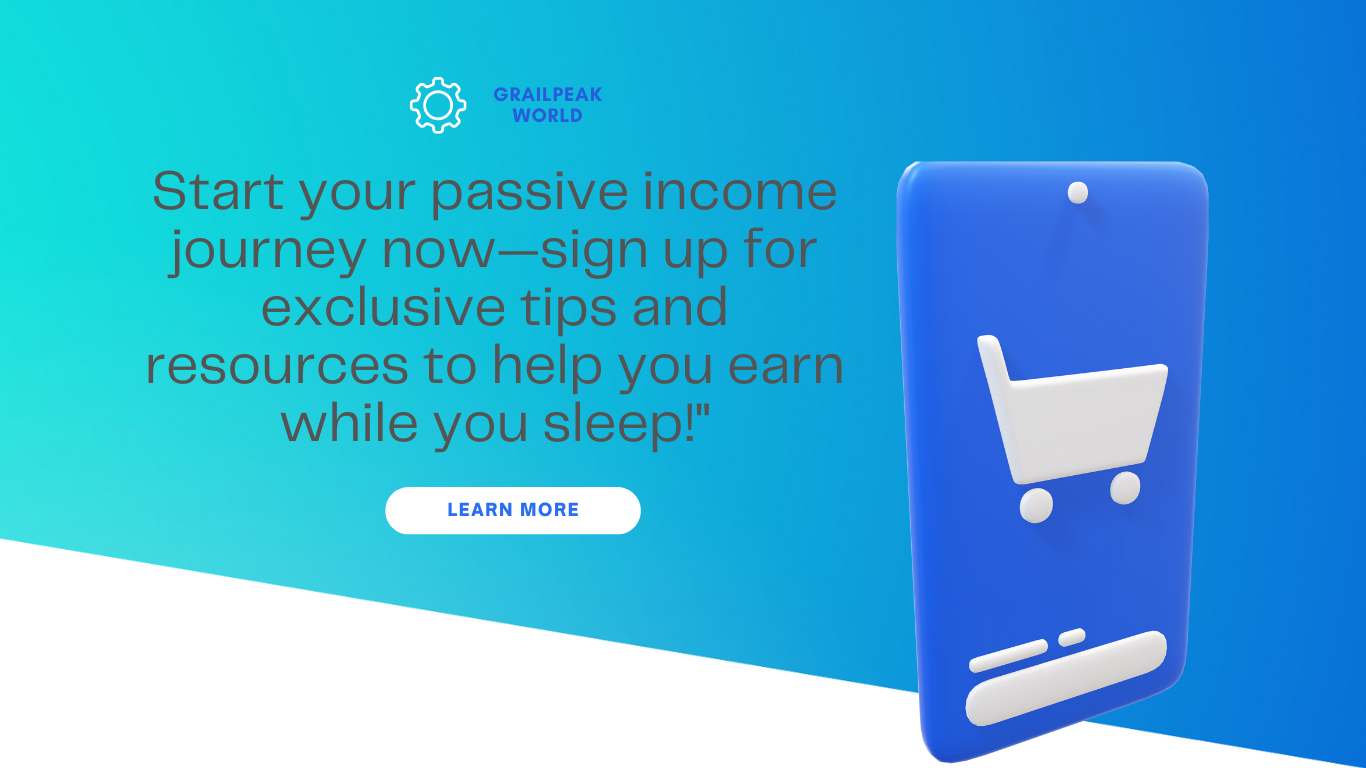 GRAILPEAK WORLD

Start your passive income journey now—sign up for exclusive tips and resources to help you earn while you sleep!"

LEARN MORE